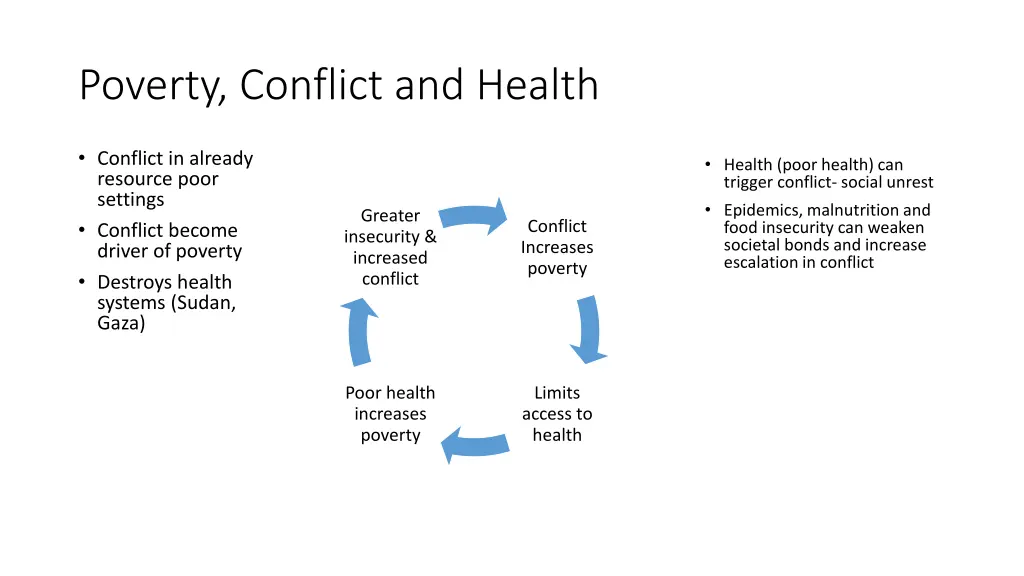 Poverty, Conflict and Health

• Conflict in already resource poor settings
• Conflict become driver of poverty
• Destroys health systems (Sudan, Gaza)

Greater insecurity & increased conflict

Conflict Increases poverty

Limits access to health

Poor health increases poverty

• Health (poor health) can trigger conflict- social unrest
• Epidemics, malnutrition and food insecurity can weaken societal bonds and increase escalation in conflict